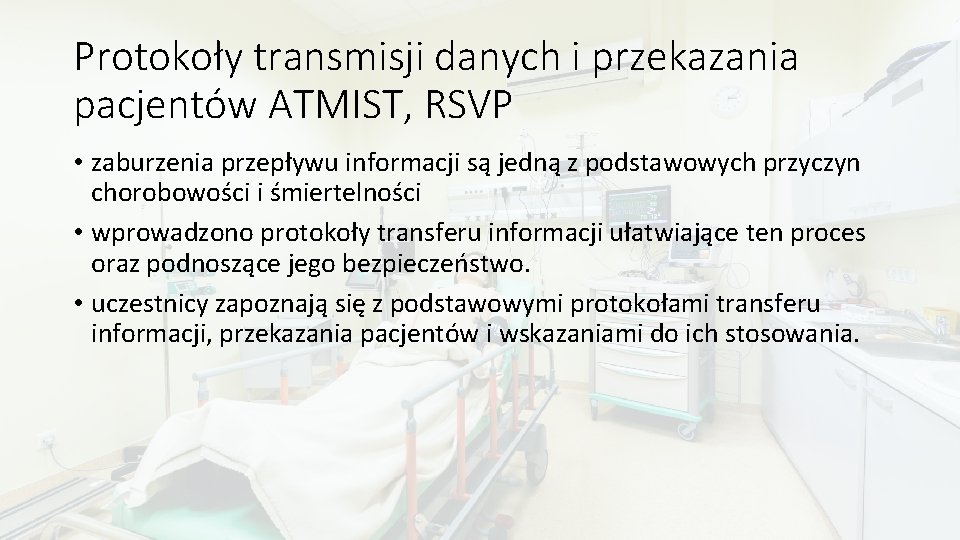 Protokoły transmisji danych i przekazania pacjentów ATMIST, RSVP

• zaburzenia przepływu informacji są jedną z podstawowych przyczyn chorobowości i śmiertelności

• wprowadzono protokoły transferu informacji ułatwiające ten proces oraz podnoszące jego bezpieczeństwo.

• uczestnicy zapoznają się z podstawowymi protokołami transferu informacji, przekazania pacjentów i wskazaniami do ich stosowania.